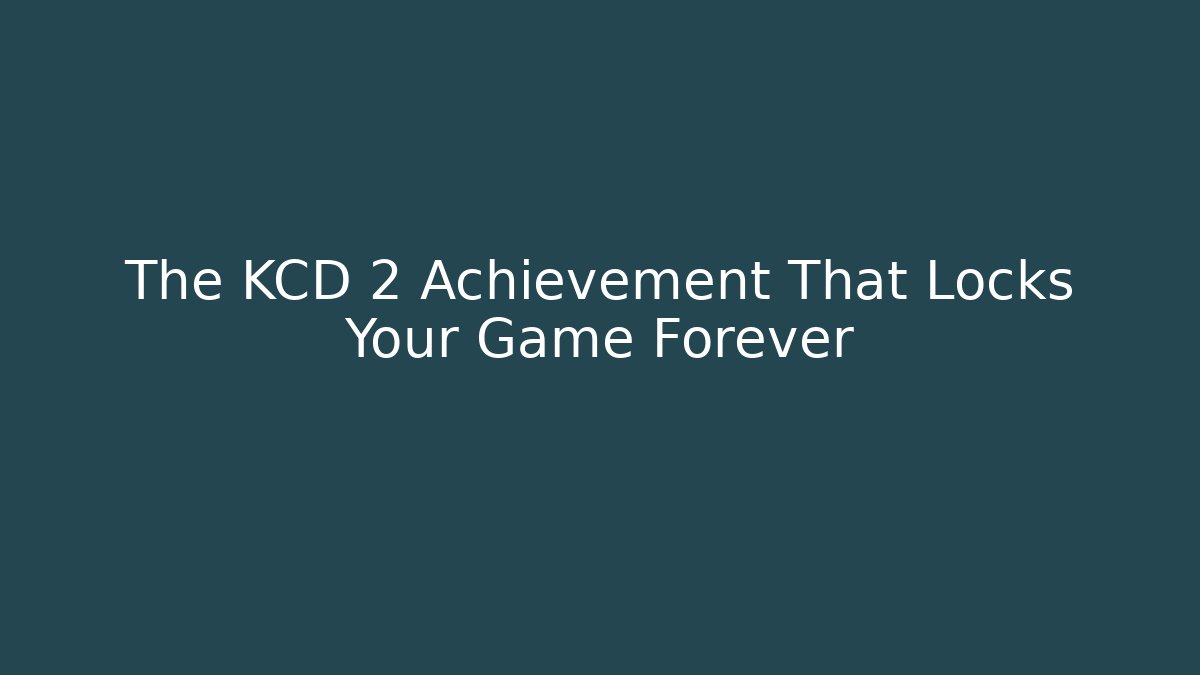 The KCD 2 Achievement That Locks Your Game Forever